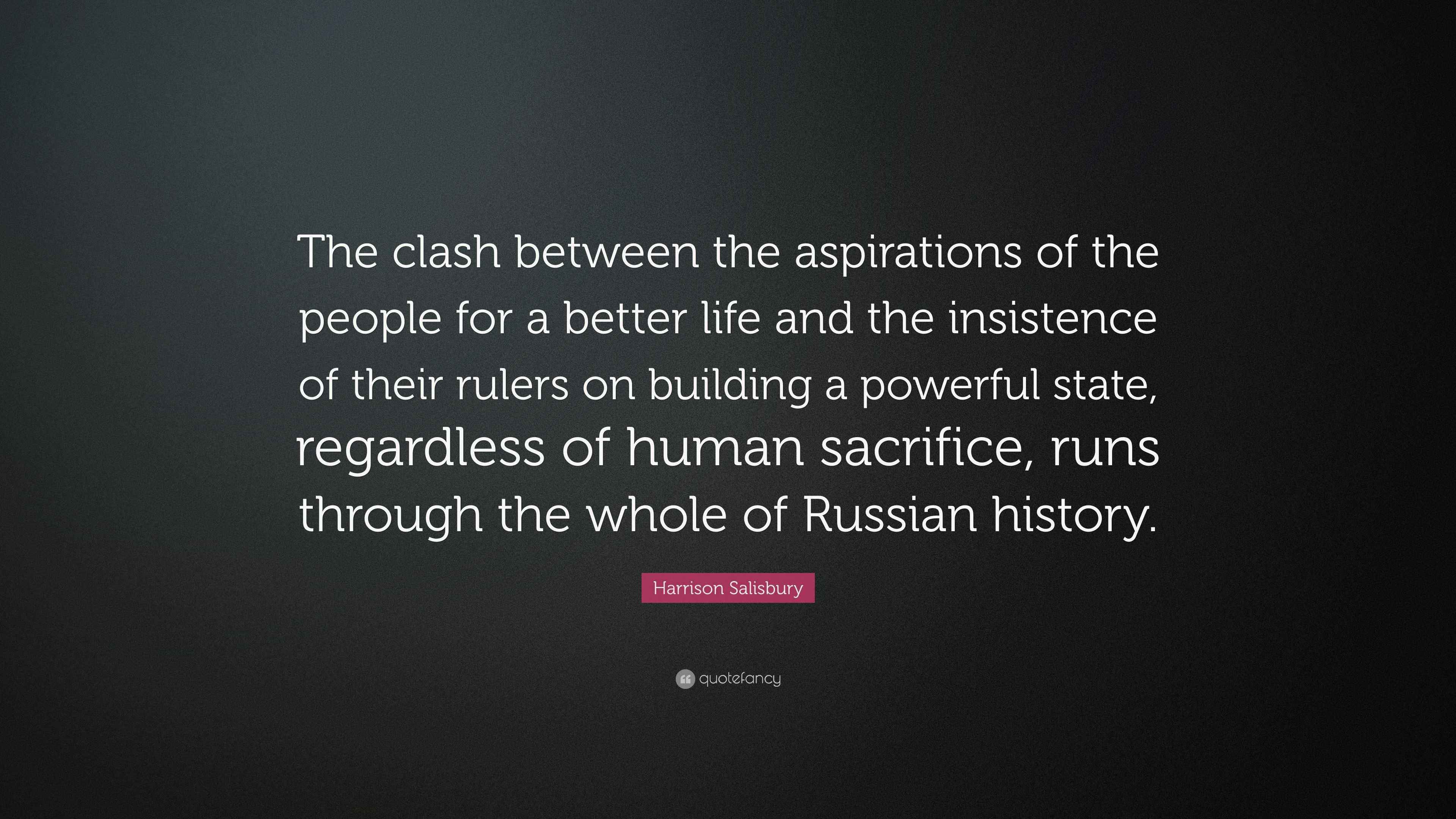 The clash between the aspirations of the people for a better life and the insistence of their rulers on building a powerful state, regardless of human sacrifice, runs through the whole of Russian history.

Harrison Salisbury

quotefancy